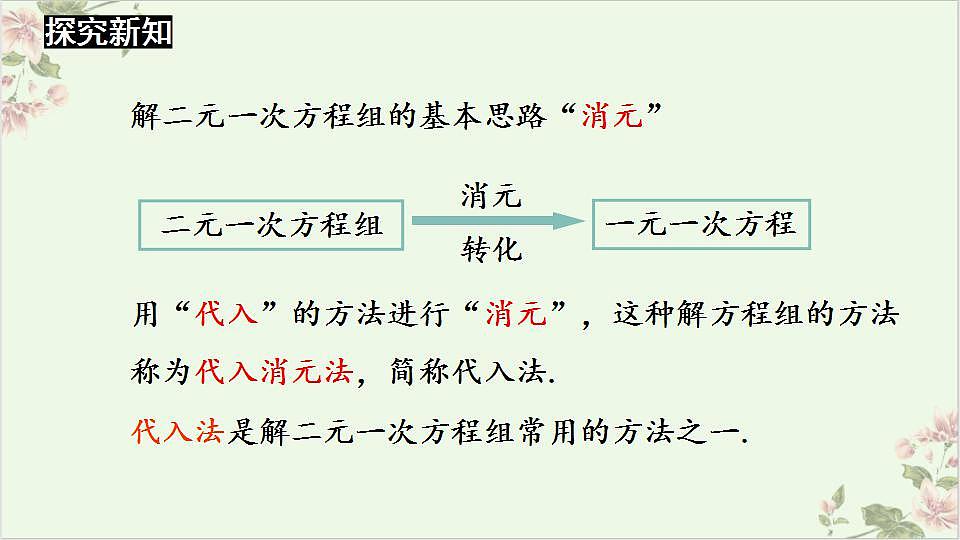 探究新知

解二元一次方程组的基本思路“消元”

二元一次方程组

消元

转化

一元一次方程

用“代入”的方法进行“消元”，这种解方程组的方法称为代入消元法，简称代入法.

代入法是解二元一次方程组常用的方法之一.